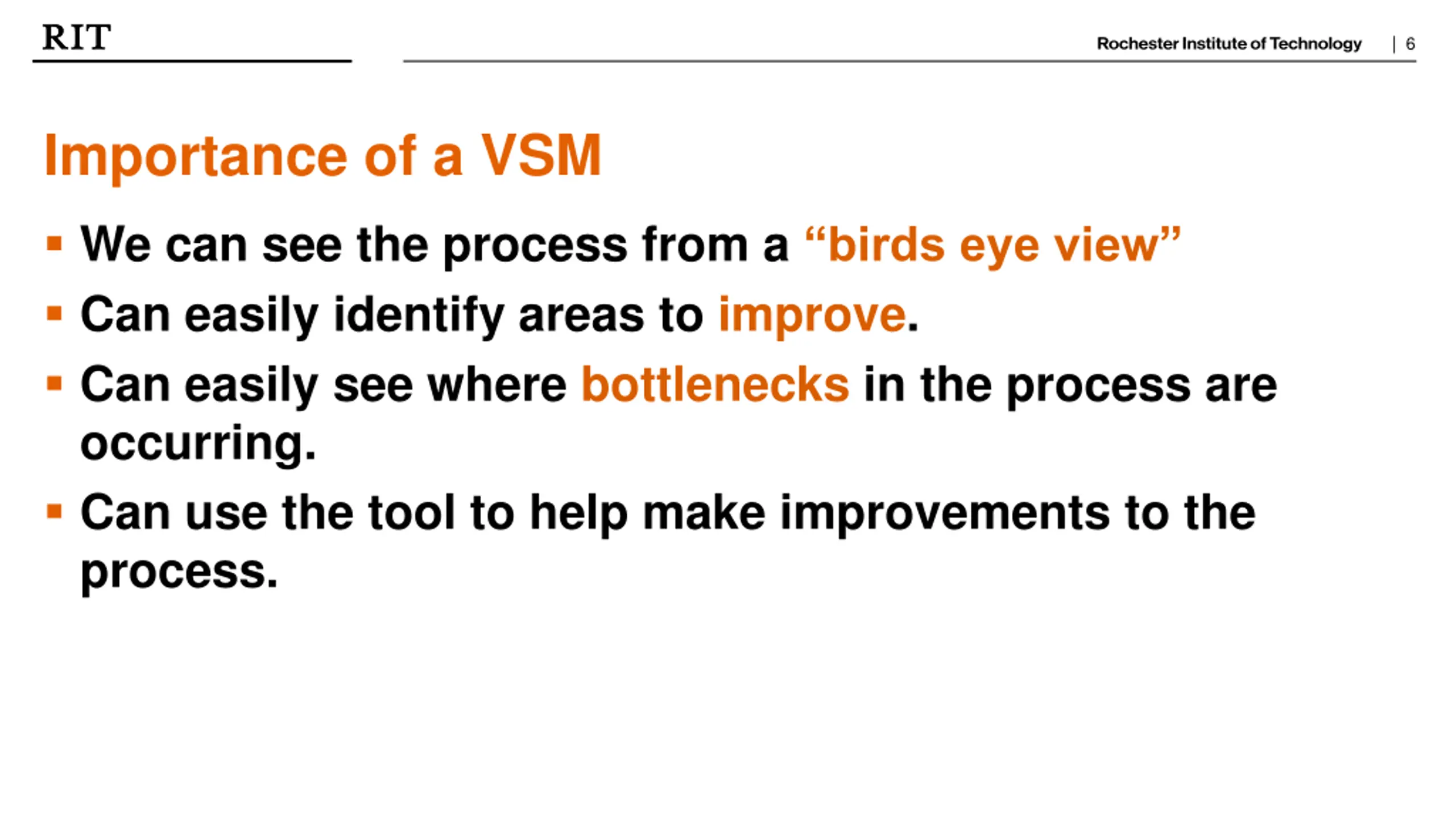 RIT

Rochester Institute of Technology | 6

Importance of a VSM

▪ We can see the process from a “birds eye view”
▪ Can easily identify areas to improve.
▪ Can easily see where bottlenecks in the process are occurring.
▪ Can use the tool to help make improvements to the process.